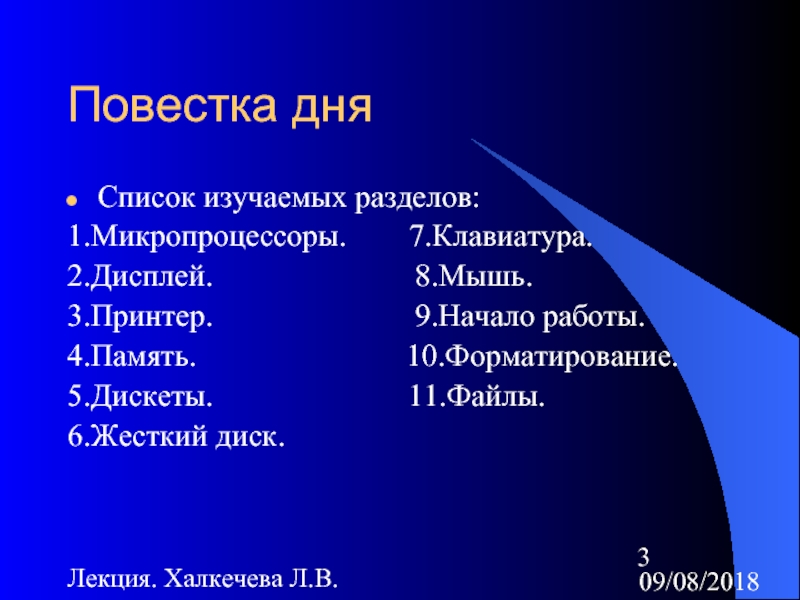 Повестка дня

Список изучаемых разделов:

1.Микропроцессоры.
2.Дисплей.
3.Принтер.
4.Память.
5.Дискеты.
6.Жесткий диск.

7.Клавиатура.
8.Мышь.
9.Начало работы.
10.Форматирование.
11.Файлы.

Лекция. Халкечева Л.В.

3

09/08/2018